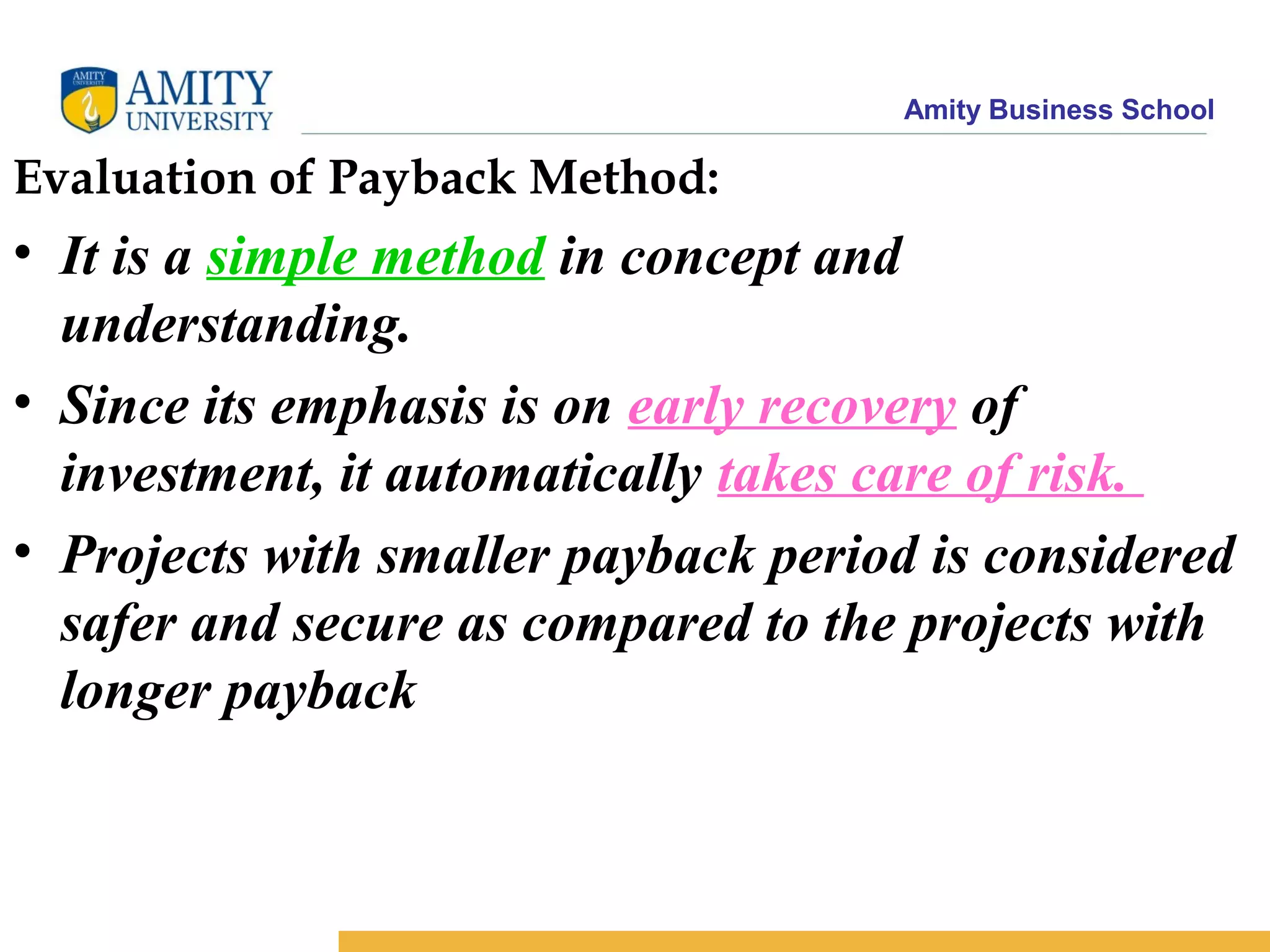 AMITY UNIVERSITY

AMITY UNIVERSITY

Amity Business School

Evaluation of Payback Method:

• It is a simple method in concept and understanding.

• Since its emphasis is on early recovery of investment, it automatically takes care of risk.

• Projects with smaller payback period is considered safer and secure as compared to the projects with longer payback